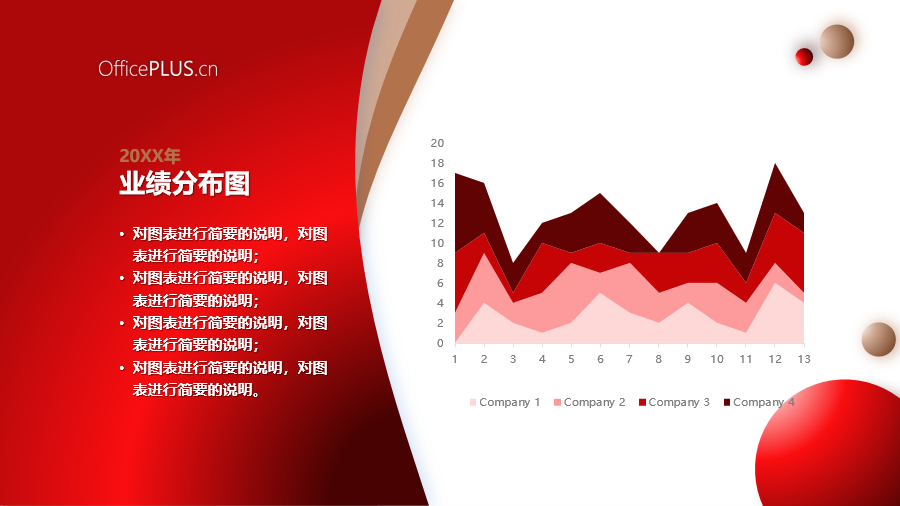 OfficePLUS.cn

20XX年

业绩分布图

• 对图表进行简要的说明，对图表进行简要的说明；
• 对图表进行简要的说明，对图表进行简要的说明；
• 对图表进行简要的说明，对图表进行简要的说明；
• 对图表进行简要的说明，对图表进行简要的说明。

20
18
16
14
12
10
8
6
4
2
0

1 2 3 4 5 6 7 8 9 10 11 12 13

Company 1 Company 2 Company 3 Company 4